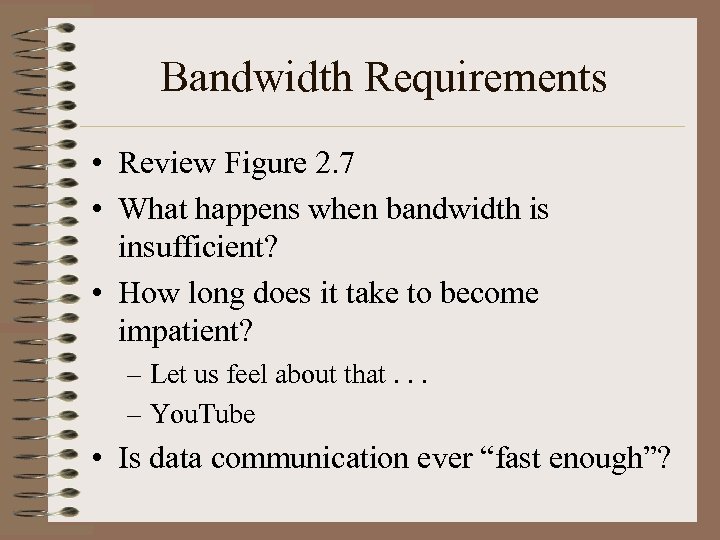 Bandwidth Requirements

• Review Figure 2.7
• What happens when bandwidth is insufficient?
• How long does it take to become impatient?
– Let us feel about that . . .
– YouTube
• Is data communication ever “fast enough”?